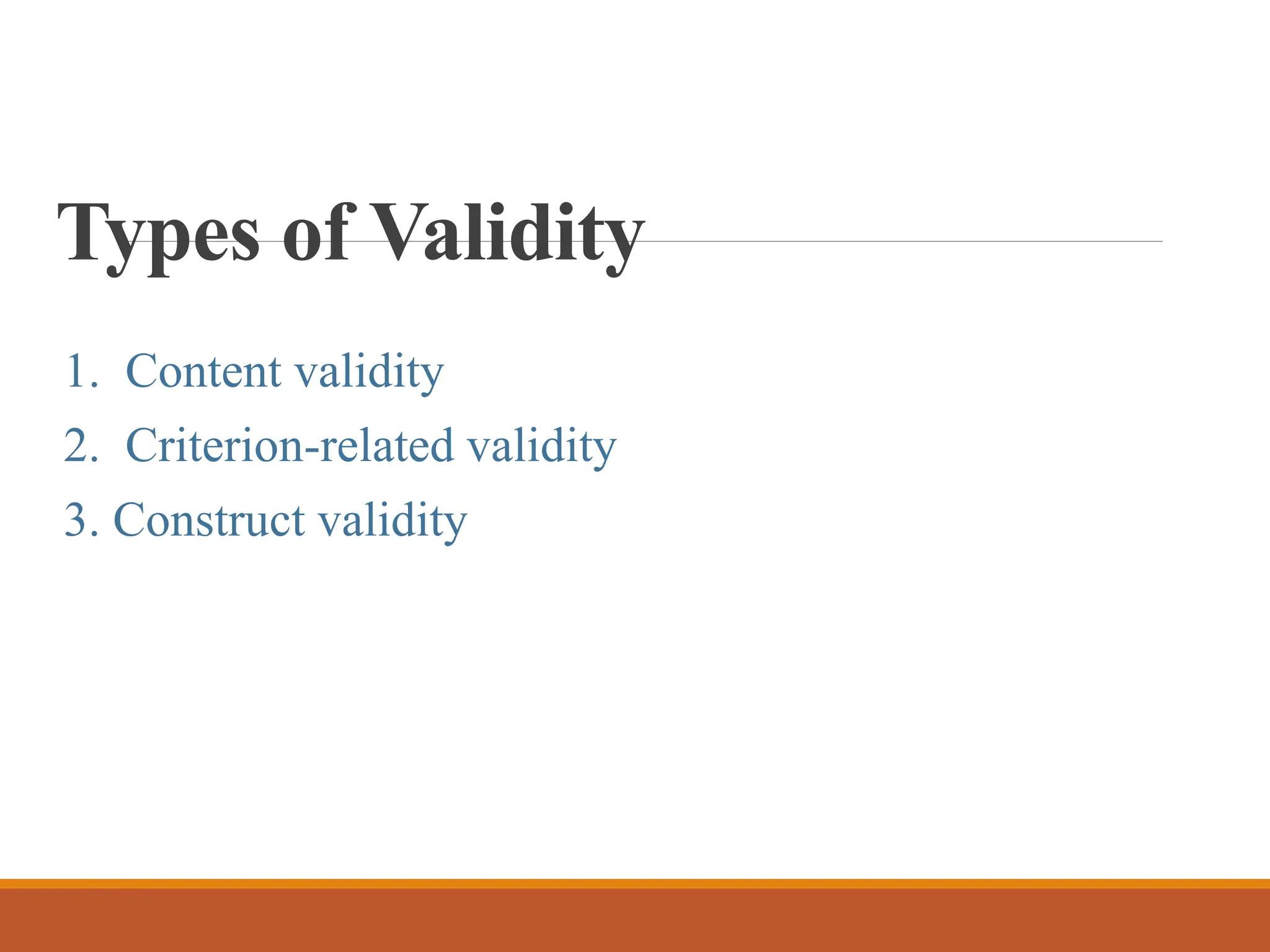 Types of Validity

1. Content validity
2. Criterion-related validity
3. Construct validity